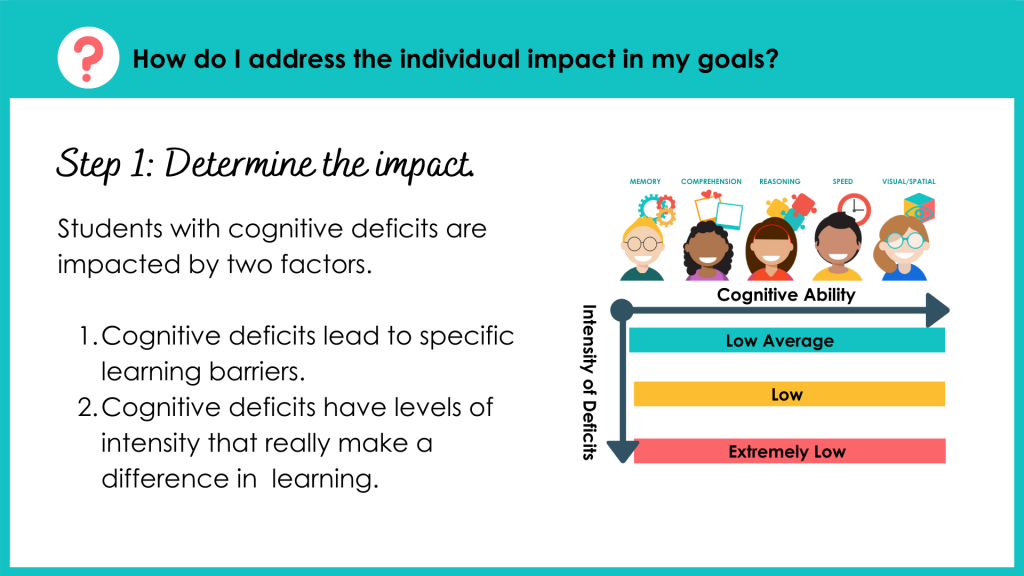 ?

How do I address the individual impact in my goals?

Step 1: Determine the impact.

Students with cognitive deficits are impacted by two factors.

1. Cognitive deficits lead to specific learning barriers.
2. Cognitive deficits have levels of intensity that really make a difference in learning.

MEMORY

COMPREHENSION

REASONING

SPEED

VISUAL/SPATIAL

Cognitive Ability

Intensity of Deficits

Low Average

Low

Extremely Low